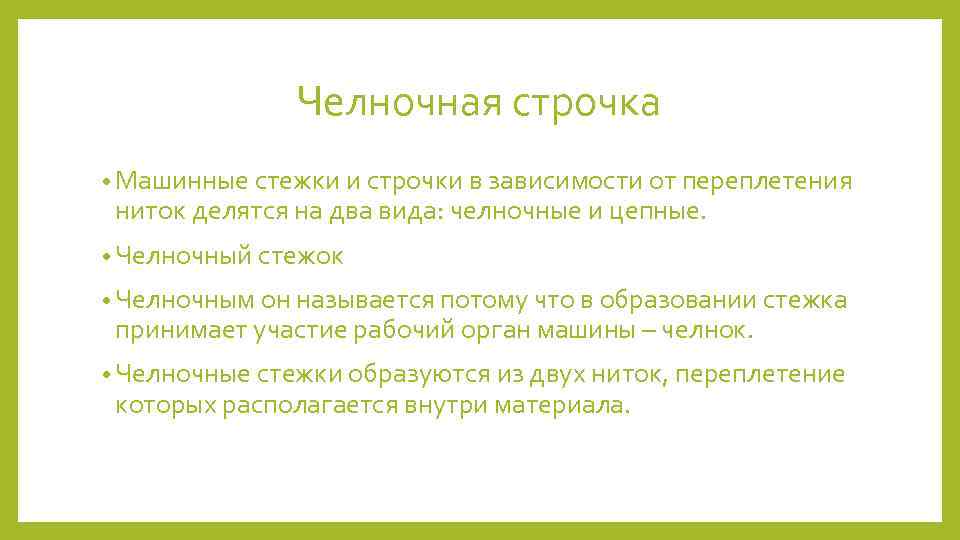 Челночная строчка

• Машинные стежки и строчки в зависимости от переплетения ниток делятся на два вида: челночные и цепные.

• Челночный стежок

• Челночным он называется потому что в образовании стежка принимает участие рабочий орган машины – челнок.

• Челночные стежки образуются из двух ниток, переплетение которых располагается внутри материала.